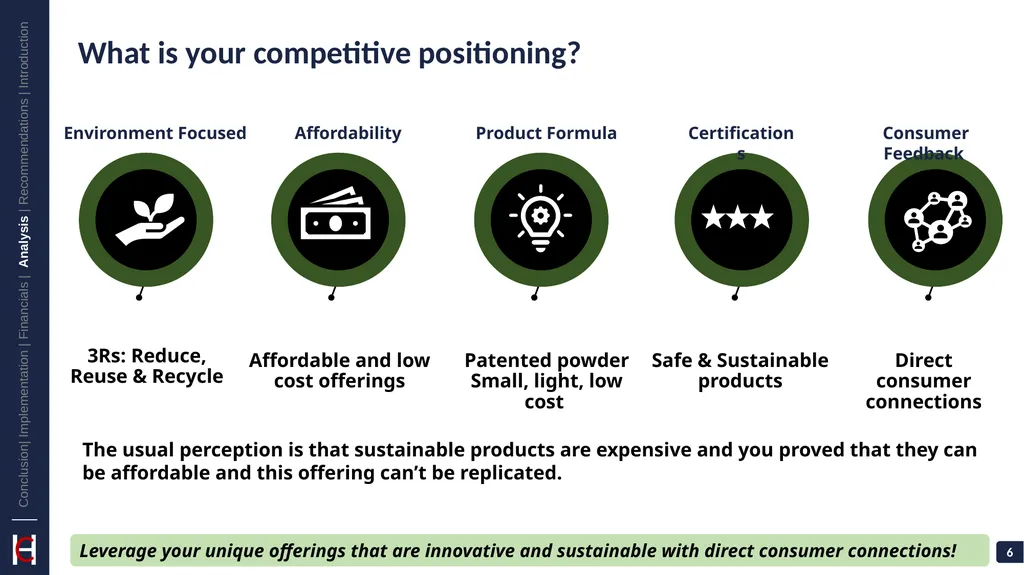 Conclusion| Implementation | Financials | Analysis | Recommendations | Introduction

What is your competitive positioning?

Environment Focused

Affordability

Product Formula

Certifications

Consumer Feedback

3Rs: Reduce, Reuse & Recycle

Affordable and low cost offerings

Patented powder Small, light, low cost

Safe & Sustainable products

Direct consumer connections

The usual perception is that sustainable products are expensive and you proved that they can be affordable and this offering can't be replicated.

Leverage your unique offerings that are innovative and sustainable with direct consumer connections!

6